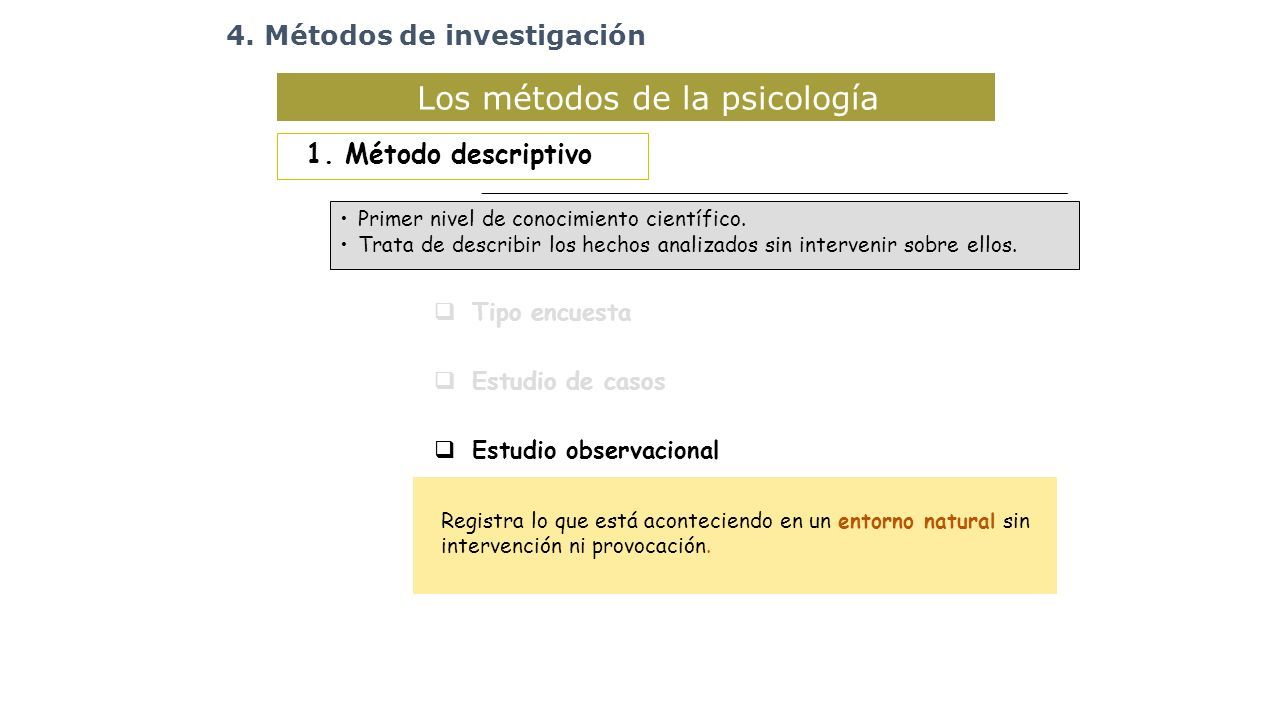 4. Métodos de investigación

Los métodos de la psicología

1. Método descriptivo

• Primer nivel de conocimiento científico.
• Trata de describir los hechos analizados sin intervenir sobre ellos.

❑ Tipo encuesta

❑ Estudio de casos

❑ Estudio observacional

Registra lo que está aconteciendo en un entorno natural sin intervención ni provocación.